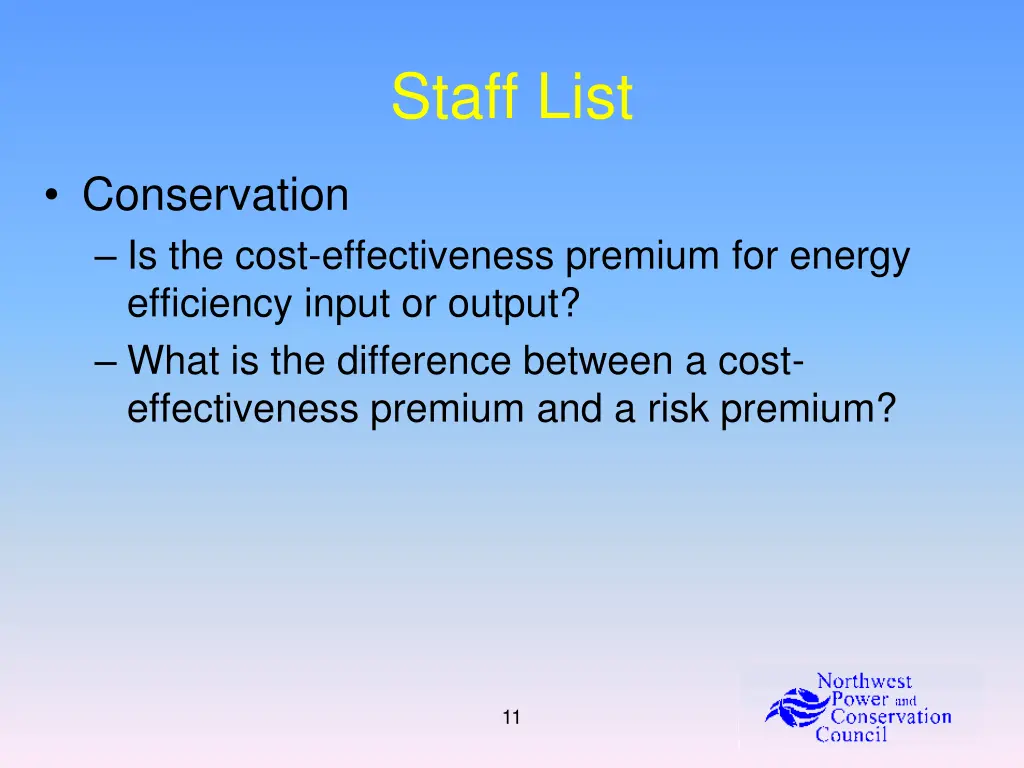 Staff List

• Conservation
– Is the cost-effectiveness premium for energy efficiency input or output?
– What is the difference between a cost-effectiveness premium and a risk premium?

11

Northwest Power and Conservation Council